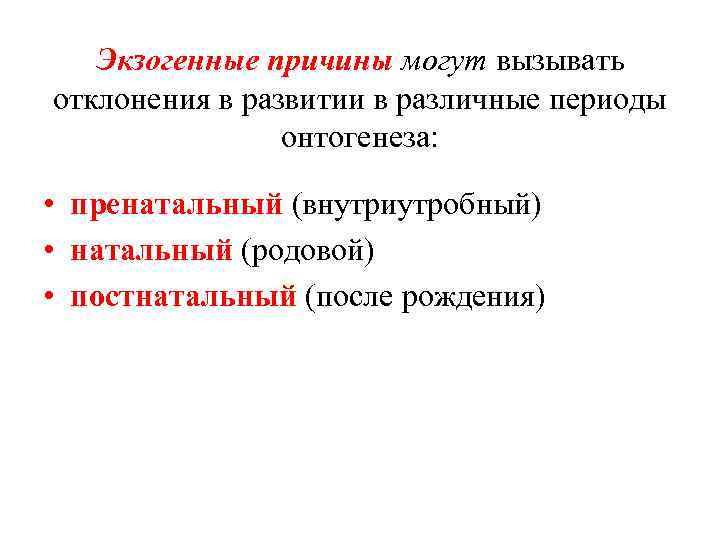 Экзогенные причины могут вызывать отклонения в развитии в различные периоды онтогенеза:

• пренатальный (внутриутробный)
• натальный (родовой)
• постнатальный (после рождения)